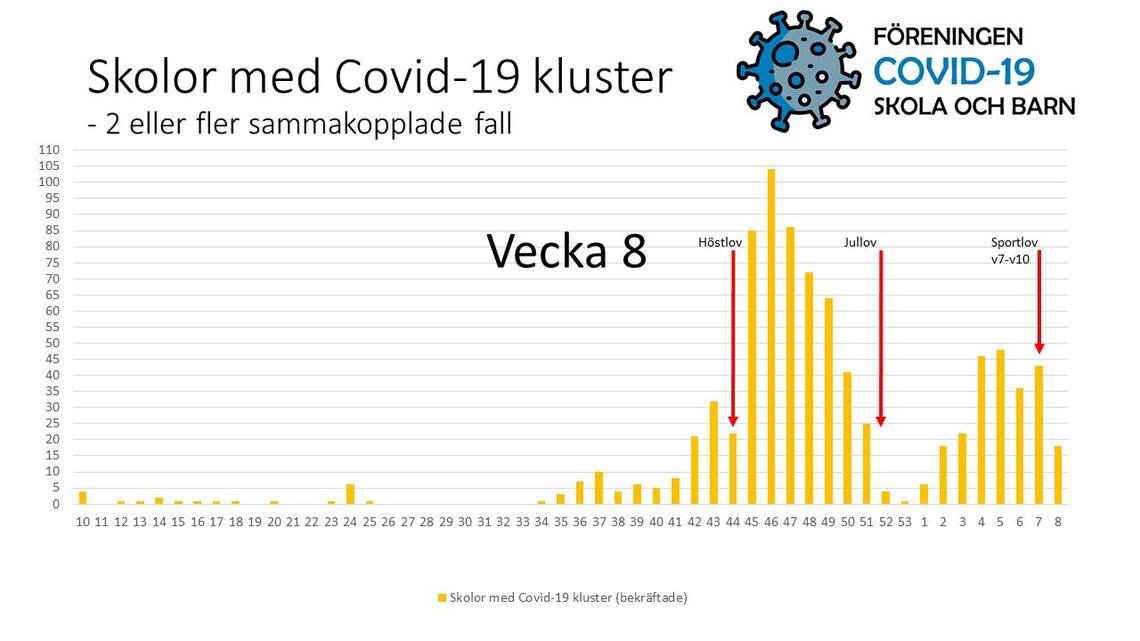 Skolor med Covid-19 kluster
- 2 eller fler sammakopplade fall

FÖRENINGEN
COVID-19
SKOLA OCH BARN

Vecka 8

Höstlov

Jullov

Sportlov
v7-v10

110
105
100
95
90
85
80
75
70
65
60
55
50
45
40
35
30
25
20
15
10
5
0

10 11 12 13 14 15 16 17 18 19 20 21 22 23 24 25 26 27 28 29 30 31 32 33 34 35 36 37 38 39 40 41 42 43 44 45 46 47 48 49 50 51 52 53 1 2 3 4 5 6 7 8

Skolor med Covid-19 kluster (bekräftade)